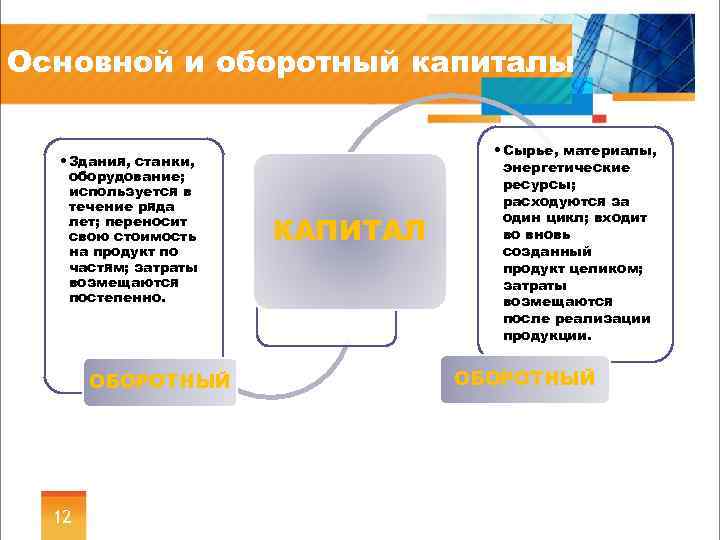 Основной и оборотный капиталы

• Здания, станки, оборудование; используется в течение ряда лет; переносит свою стоимость на продукт по частям; затраты возмещаются постепенно.

ОБОРОТНЫЙ

КАПИТАЛ

• Сырье, материалы, энергетические ресурсы; расходуются за один цикл; входит во вновь созданный продукт целиком; затраты возмещаются после реализации продукции.

ОБОРОТНЫЙ

12